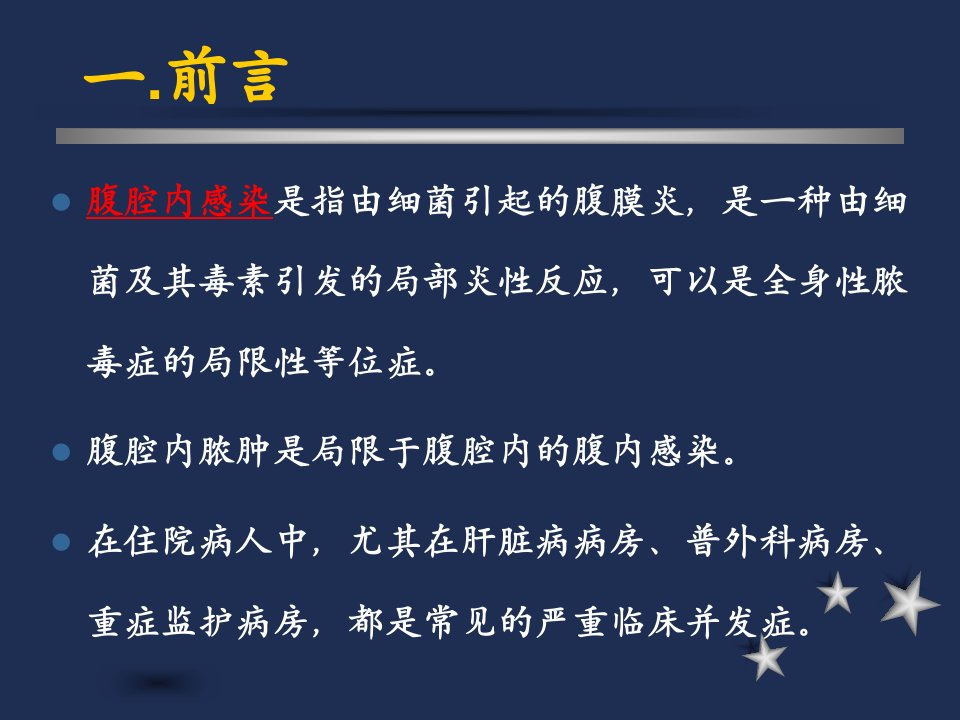 一.前言

腹腔内感染是指由细菌引起的腹膜炎，是一种由细菌及其毒素引发的局部炎性反应，可以是全身性脓毒症的局限性等位症。

腹腔内脓肿是局限于腹腔内的腹内感染。

在住院病人中，尤其在肝脏病病房、普外科病房、重症监护病房，都是常见的严重临床并发症。